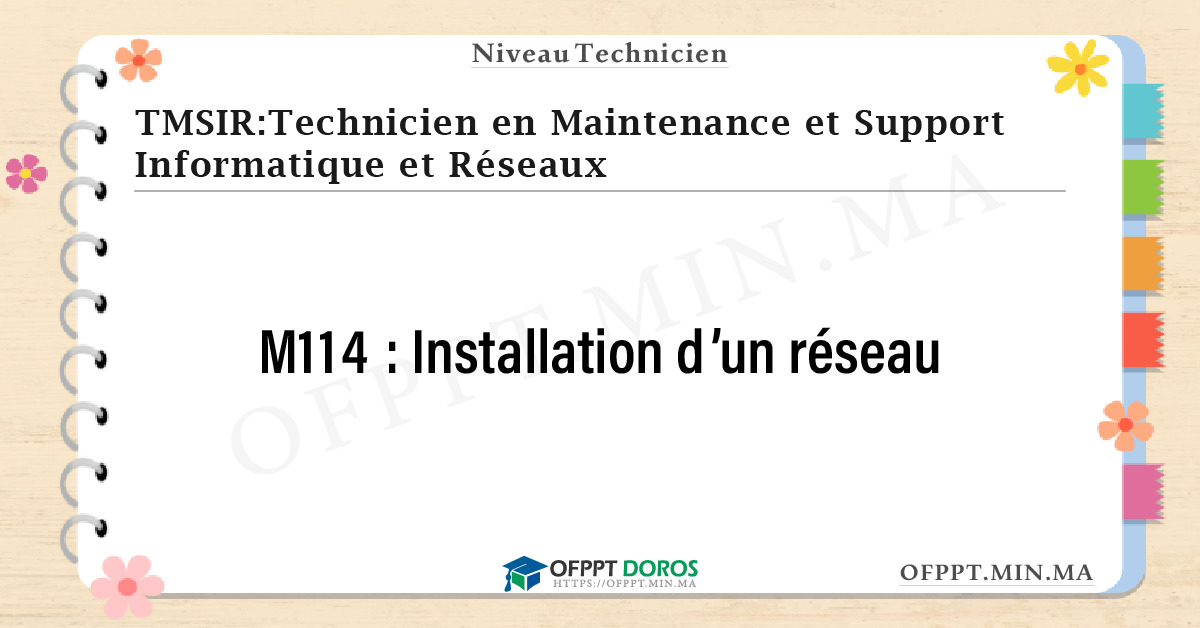 Niveau Technicien

TMSIR:Technicien en Maintenance et Support Informatique et Réseaux

OFPPT.MIN.MA

M114 : Installation d'un réseau

OFPPT DOROS
HTTPS://OFPPT.MIN.MA

OFPPT.MIN.MA